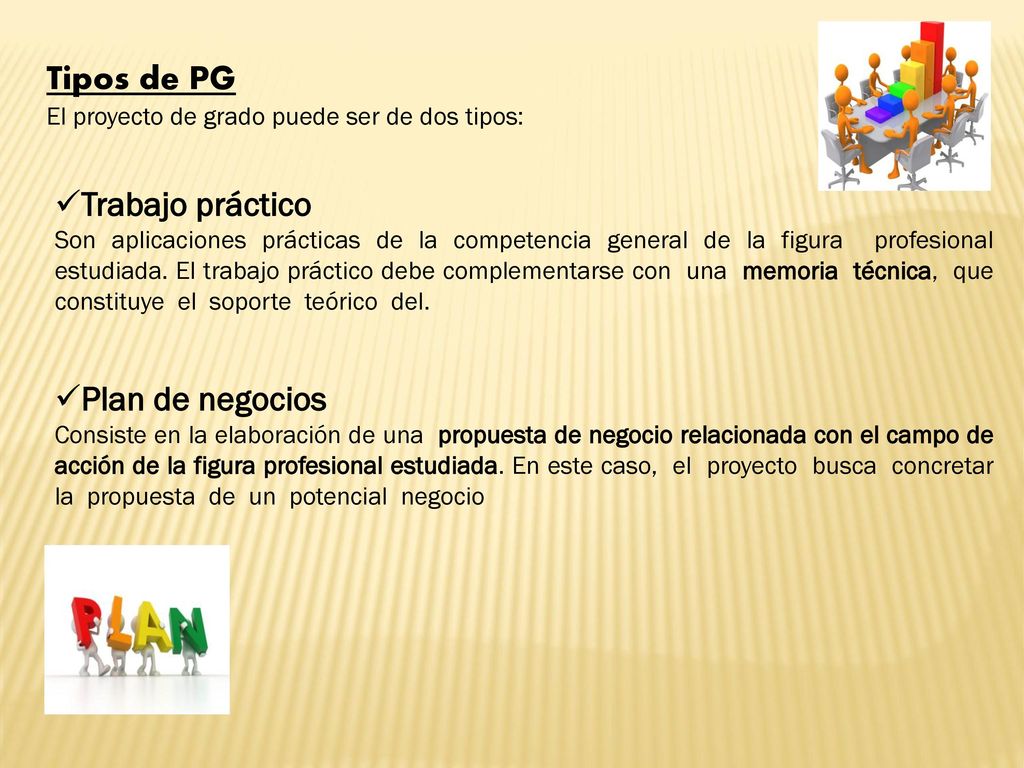 Tipos de PG
El proyecto de grado puede ser de dos tipos:

✓Trabajo práctico
Son aplicaciones prácticas de la competencia general de la figura profesional estudiada. El trabajo práctico debe complementarse con una memoria técnica, que constituye el soporte teórico del.

✓Plan de negocios
Consiste en la elaboración de una propuesta de negocio relacionada con el campo de acción de la figura profesional estudiada. En este caso, el proyecto busca concretar la propuesta de un potencial negocio

PLAN